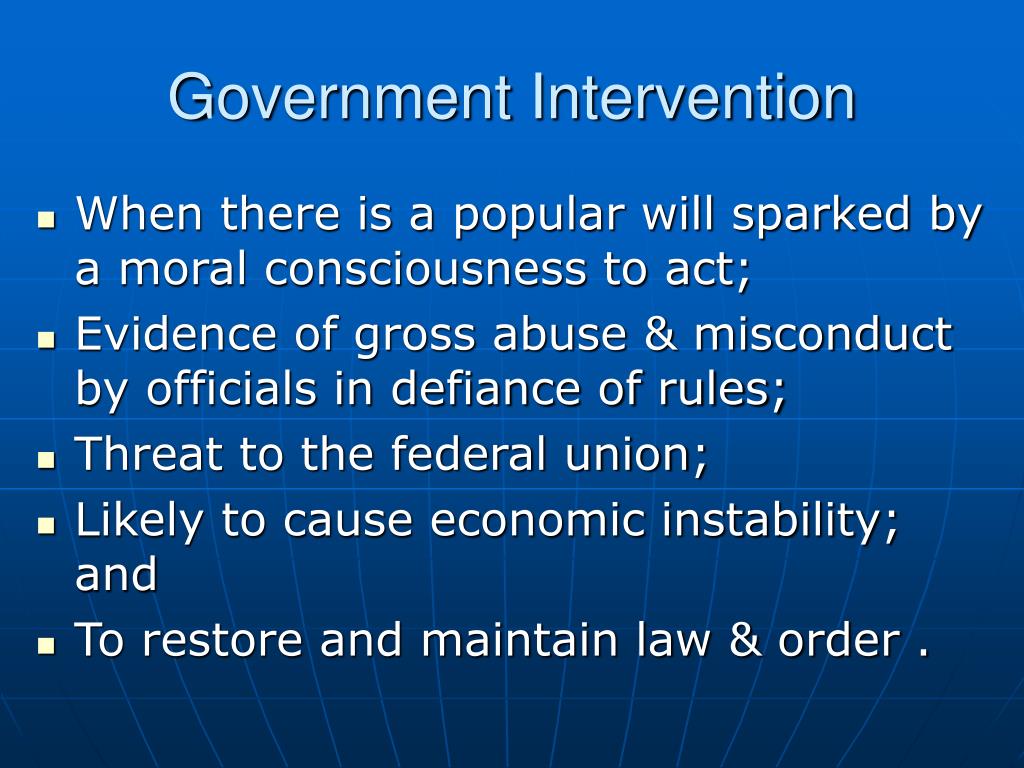 Government Intervention

- When there is a popular will sparked by a moral consciousness to act;
- Evidence of gross abuse & misconduct by officials in defiance of rules;
- Threat to the federal union;
- Likely to cause economic instability; and
- To restore and maintain law & order .